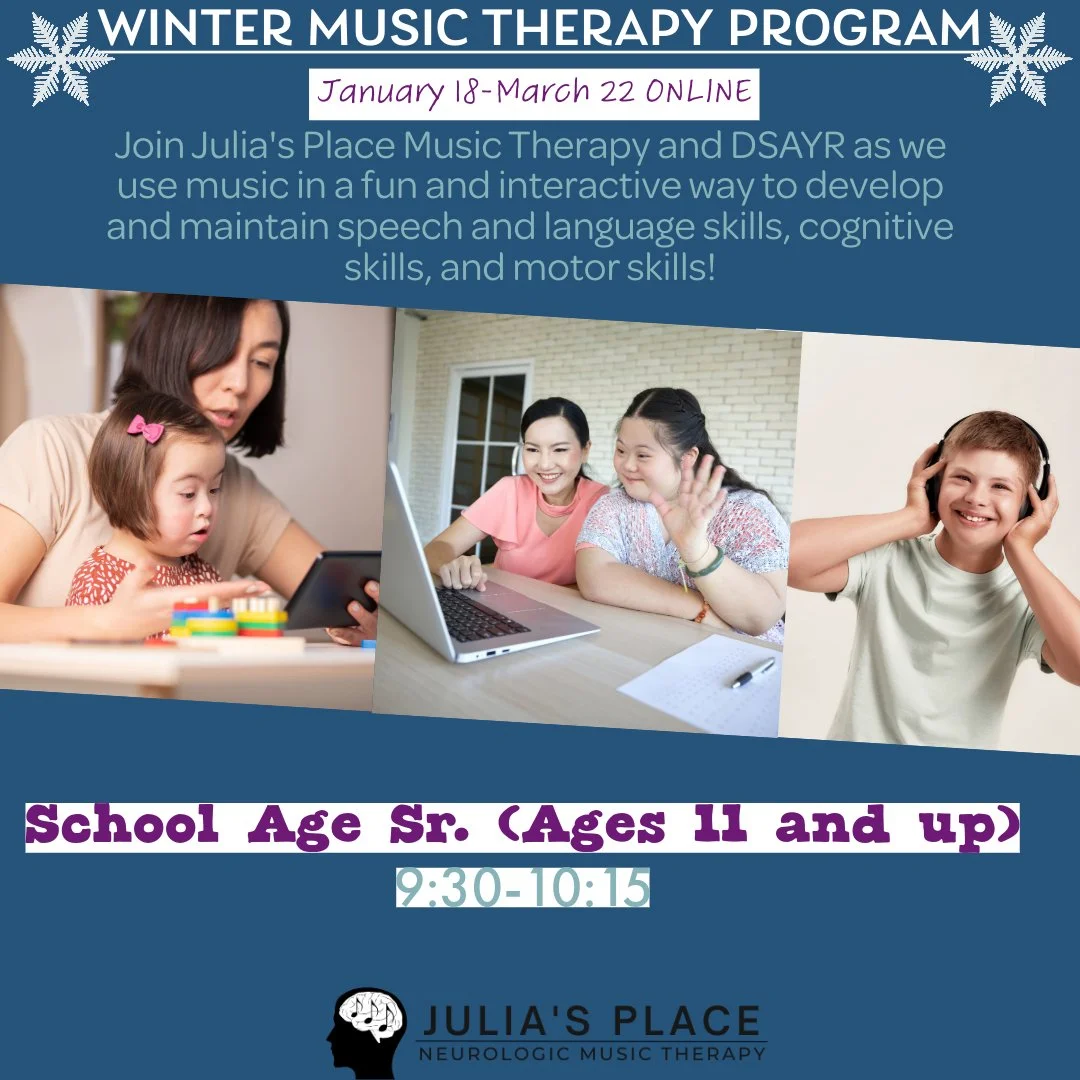 WINTER MUSIC THERAPY PROGRAM

January 18-March 22 ONLINE

Join Julia's Place Music Therapy and DSAYR as we use music in a fun and interactive way to develop and maintain speech and language skills, cognitive skills, and motor skills!

School Age Sr. (Ages 11 and up)

9:30-10:15

JULIA'S PLACE
NEUROLOGIC MUSIC THERAPY